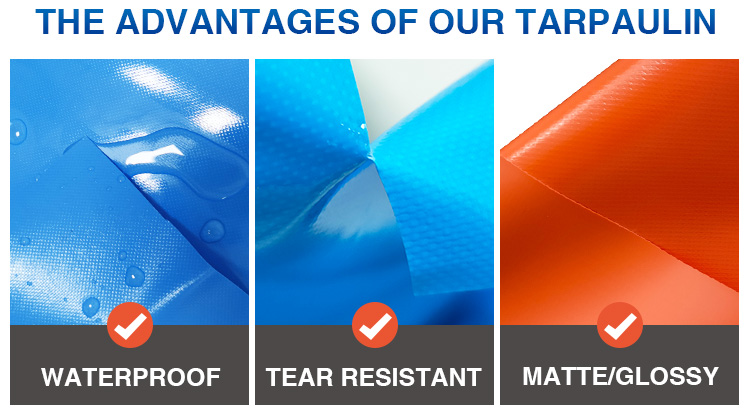 THE ADVANTAGES OF OUR TARPAULIN

WATERPROOF

TEAR RESISTANT

MATTE/GLOSSY